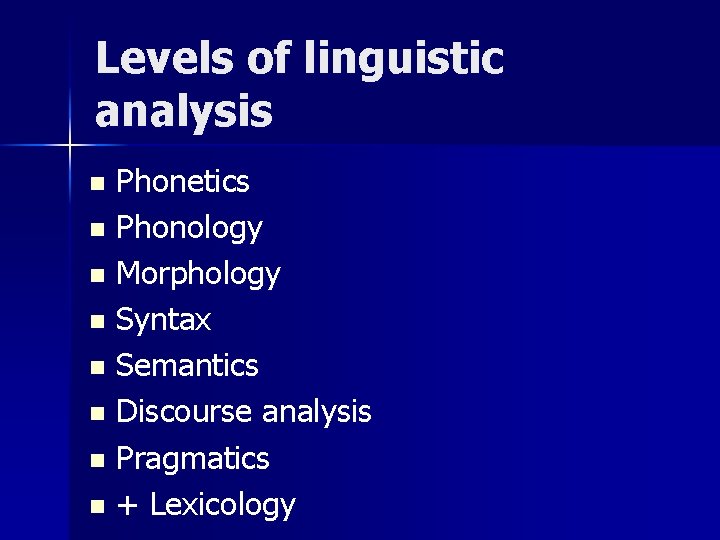 Levels of linguistic analysis

- Phonetics
- Phonology
- Morphology
- Syntax
- Semantics
- Discourse analysis
- Pragmatics
- + Lexicology